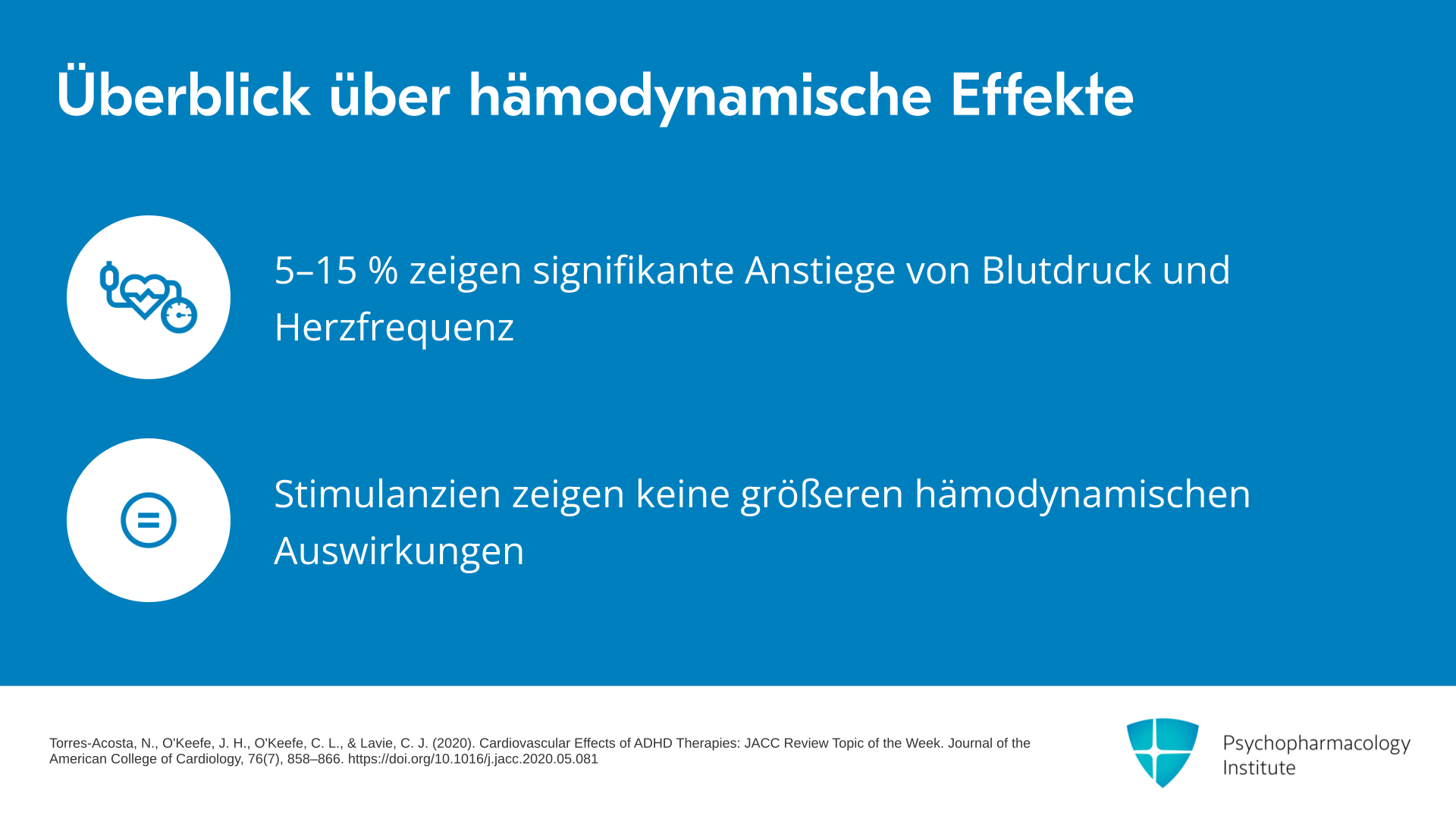 Überblick über hämodynamische Effekte

5–15 % zeigen signifikante Anstiege von Blutdruck und Herzfrequenz

Stimulanzien zeigen keine größeren hämodynamischen Auswirkungen

Torres-Acosta, N., O'Keefe, J. H., O'Keefe, C. L., & Lavie, C. J. (2020). Cardiovascular Effects of ADHD Therapies: JACC Review Topic of the Week. Journal of the American College of Cardiology, 76(7), 858–866. https://doi.org/10.1016/j.jacc.2020.05.081

Psychopharmacology
Institute